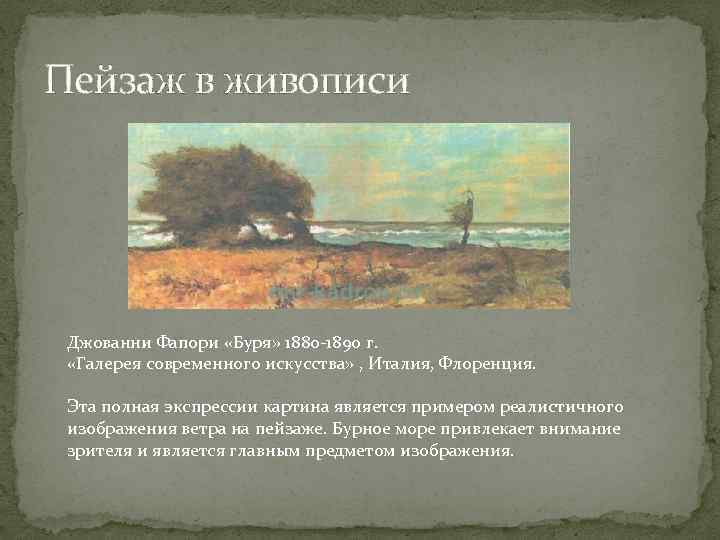 Пейзаж в живописи

Джованни Фапори «Буря» 1880-1890 г.
«Галерея современного искусства» , Италия, Флоренция.

Эта полная экспрессии картина является примером реалистичного изображения ветра на пейзаже. Бурное море привлекает внимание зрителя и является главным предметом изображения.